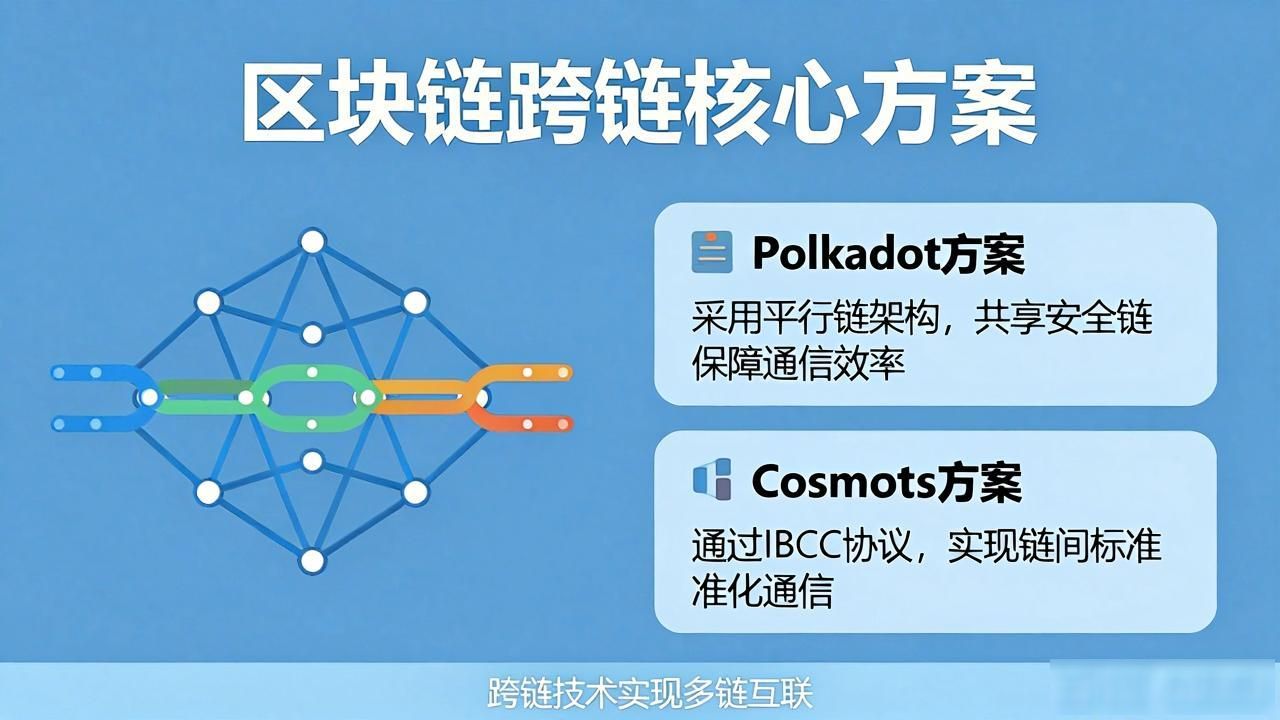 区块链跨链核心方案

Polkadot方案

采用平行链架构，共享安全链保障通信效率

Cosmots方案

通过IBCC协议，实现链间标准准化通信

跨链技术实现多链互联